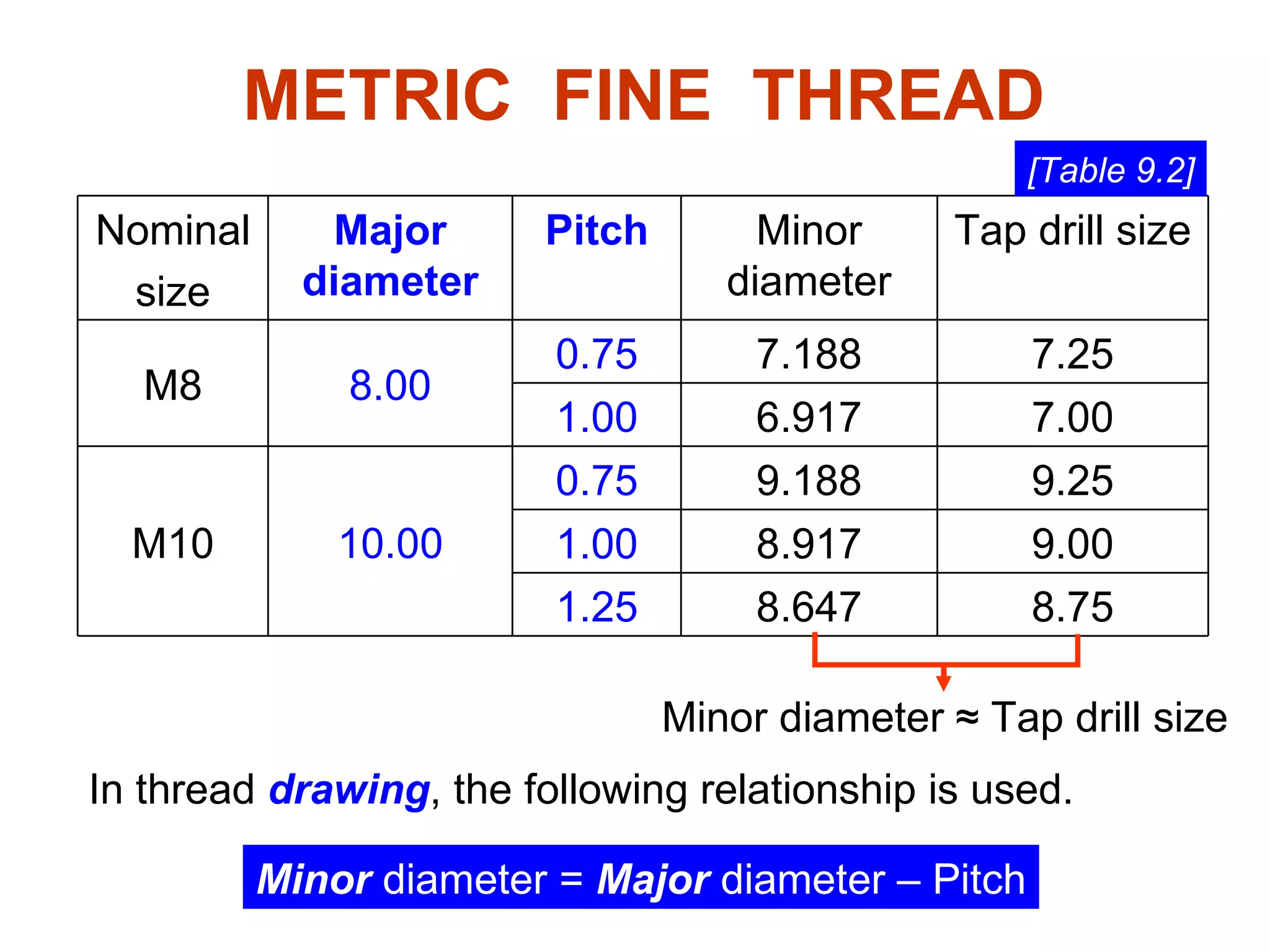 METRIC FINE THREAD

[Table 9.2]

| Nominal size | Major diameter | Pitch | Minor diameter | Tap drill size |
|---|---|---|---|---|
| M8 | 8.00 | 0.75 | 7.188 | 7.25 |
| | | 1.00 | 6.917 | 7.00 |
| M10 | 10.00 | 0.75 | 9.188 | 9.25 |
| | | 1.00 | 8.917 | 9.00 |
| | | 1.25 | 8.647 | 8.75 |

Minor diameter ≈ Tap drill size

In thread drawing, the following relationship is used.

Minor diameter = Major diameter – Pitch